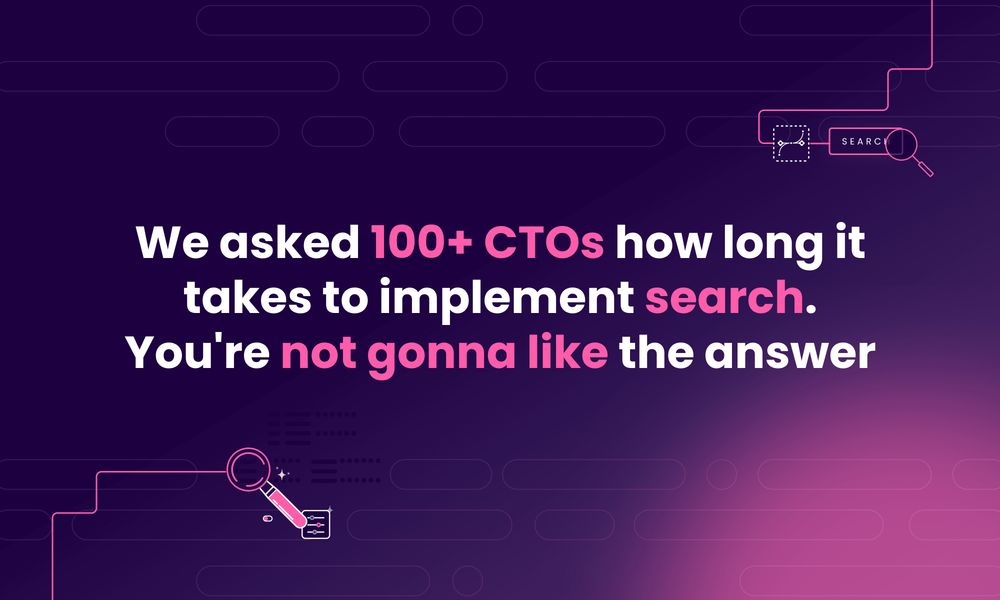 SEARC

We asked 100+ CTOs how long it takes to implement search. You're not gonna like the answer